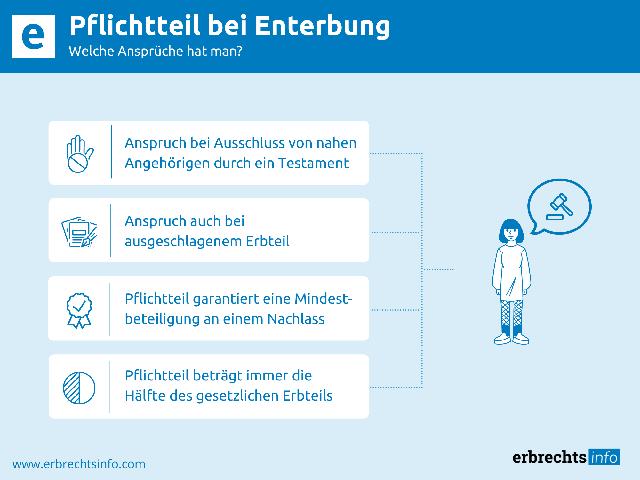 e

Pflichtteil bei Enterbung

Welche Ansprüche hat man?

Anspruch bei Ausschluss von nahen Angehörigen durch ein Testament

Anspruch auch bei ausgeschlagenem Erbteil

Pflichtteil garantiert eine Mindestbeteiligung an einem Nachlass

Pflichtteil beträgt immer die Hälfte des gesetzlichen Erbteils

www.erbrechtsinfo.com

erbrechts info